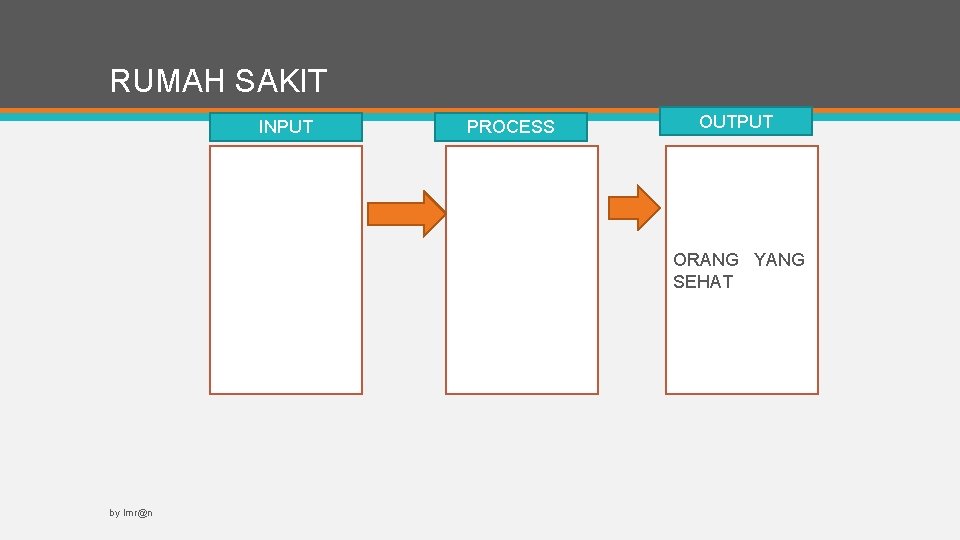 RUMAH SAKIT

INPUT

PROCESS

OUTPUT

ORANG YANG SEHAT

by Imr@n